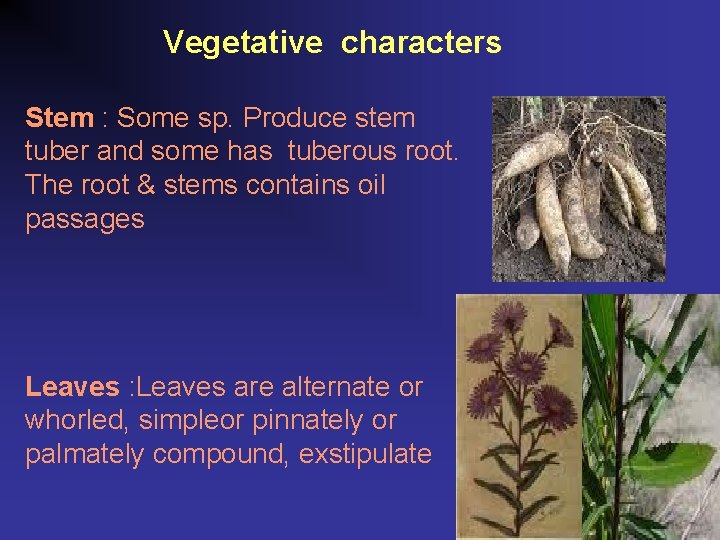 Vegetative characters

Stem : Some sp. Produce stem tuber and some has tuberous root. The root & stems contains oil passages

Leaves :Leaves are alternate or whorled, simpleor pinnately or palmately compound, exstipulate